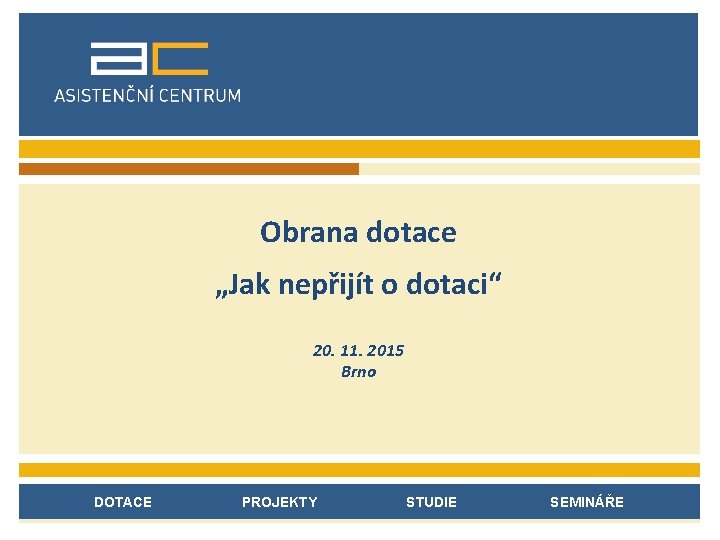 ac
ASISTENČNÍ CENTRUM

Obrana dotace

„Jak nepřijít o dotaci“

20. 11. 2015
Brno

DOTACE PROJEKTY STUDIE SEMINÁŘE